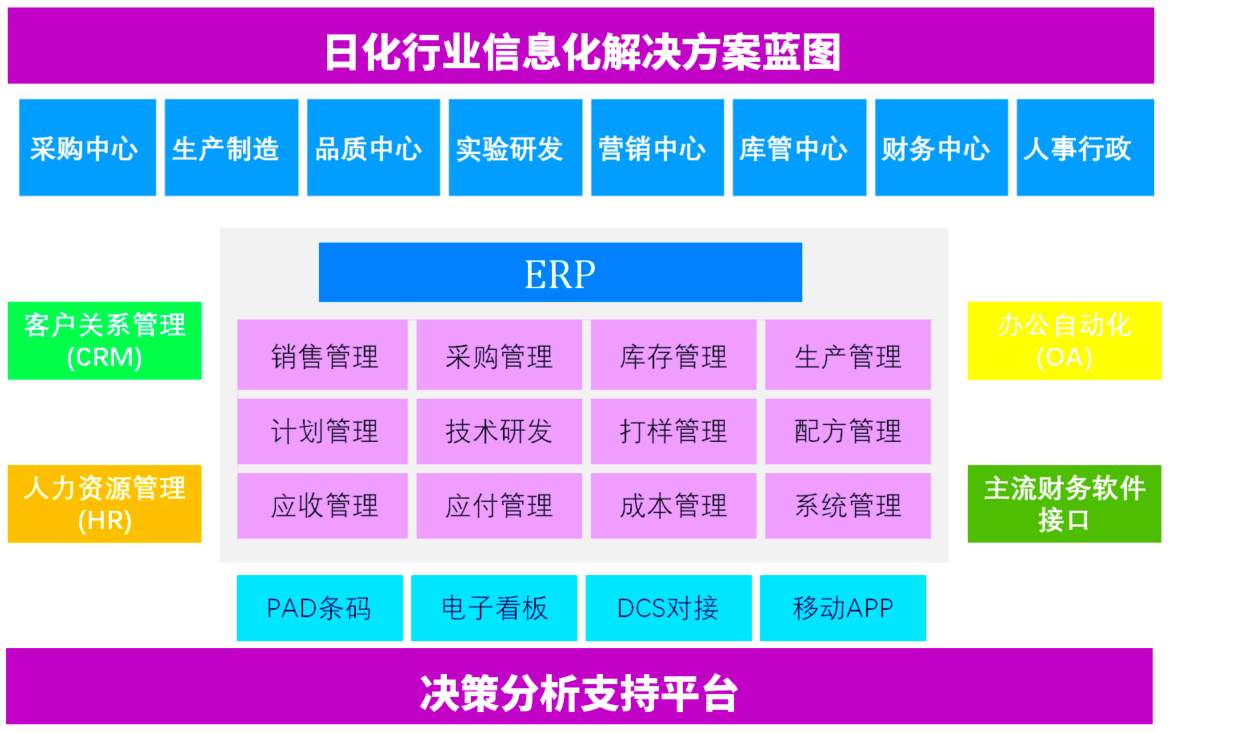 日化行业信息化解决方案蓝图

采购中心 生产制造 品质中心 实验研发 营销中心 库管中心 财务中心 人事行政

客户关系管理 (CRM)

人力资源管理 (HR)

ERP

销售管理 采购管理 库存管理 生产管理

计划管理 技术研发 打样管理 配方管理

应收管理 应付管理 成本管理 系统管理

办公自动化 (OA)

主流财务软件接口

PAD条码 电子看板 DCS对接 移动APP

决策分析支持平台